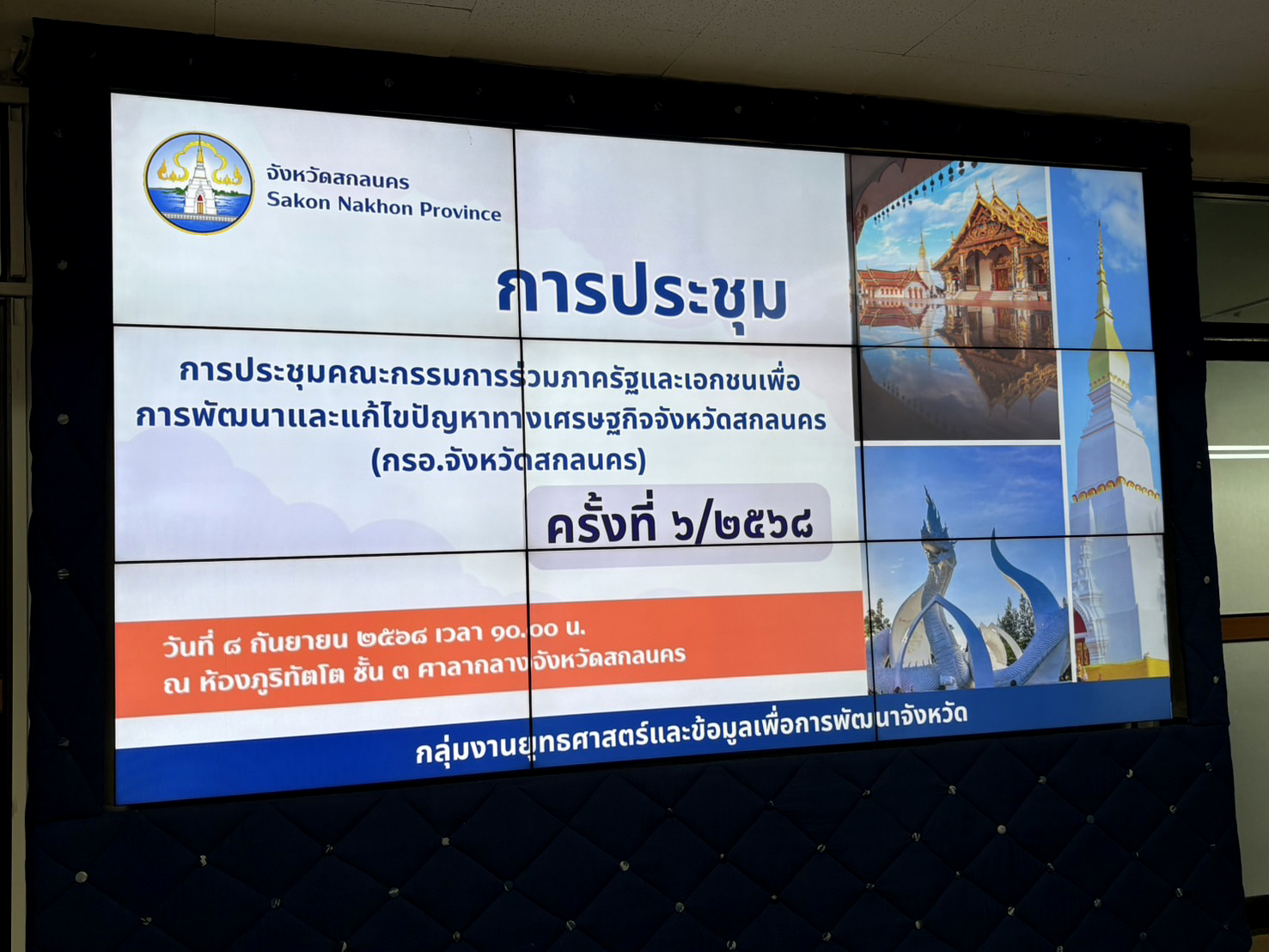 จังหวัดสกลนคร
Sakon Nakhon Province

การประชุม

การประชุมคณะกรรมการร่วมภาครัฐและเอกชนเพื่อการพัฒนาและแก้ไขปัญหาทางเศรษฐกิจจังหวัดสกลนคร (กรอ.จังหวัดสกลนคร)

ครั้งที่ ๖/๒๕๖๘

วันที่ ๘ กันยายน ๒๕๖๘ เวลา ๑๐.๐๐ น.
ณ ห้องภูริทัตโต ชั้น ๓ ศาลากลางจังหวัดสกลนคร

กลุ่มงานยุทธศาสตร์และข้อมูลเพื่อการพัฒนาจังหวัด